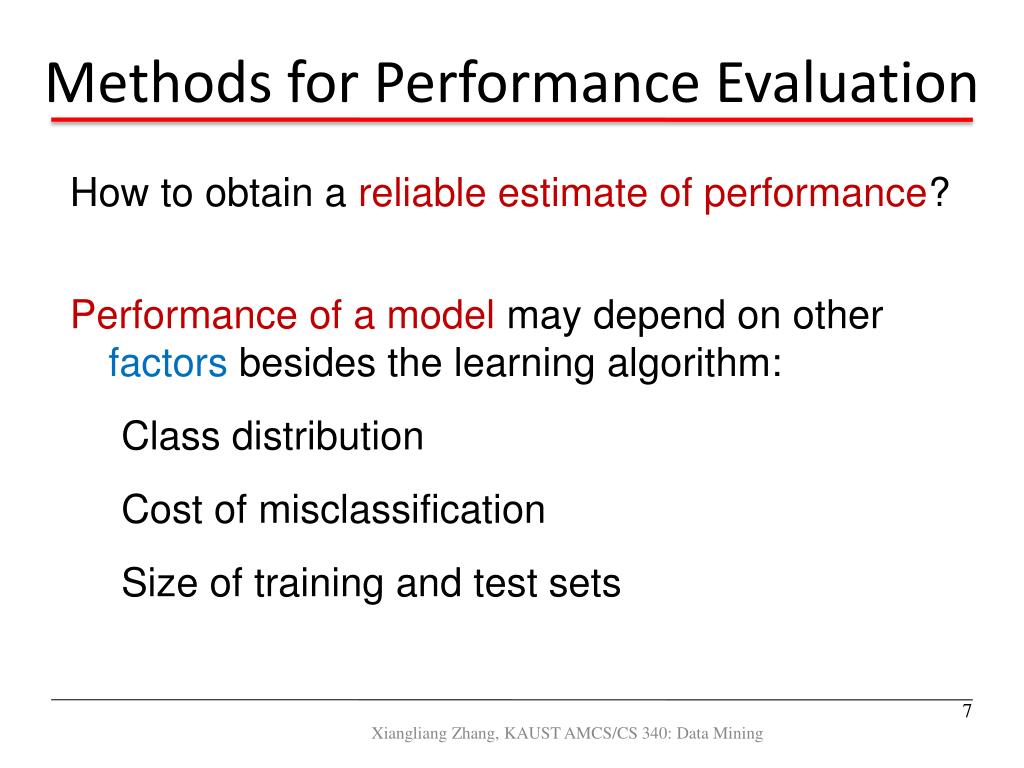 Methods for Performance Evaluation

How to obtain a reliable estimate of performance?

Performance of a model may depend on other factors besides the learning algorithm:

Class distribution

Cost of misclassification

Size of training and test sets

7

Xiangliang Zhang, KAUST AMCS/CS 340: Data Mining